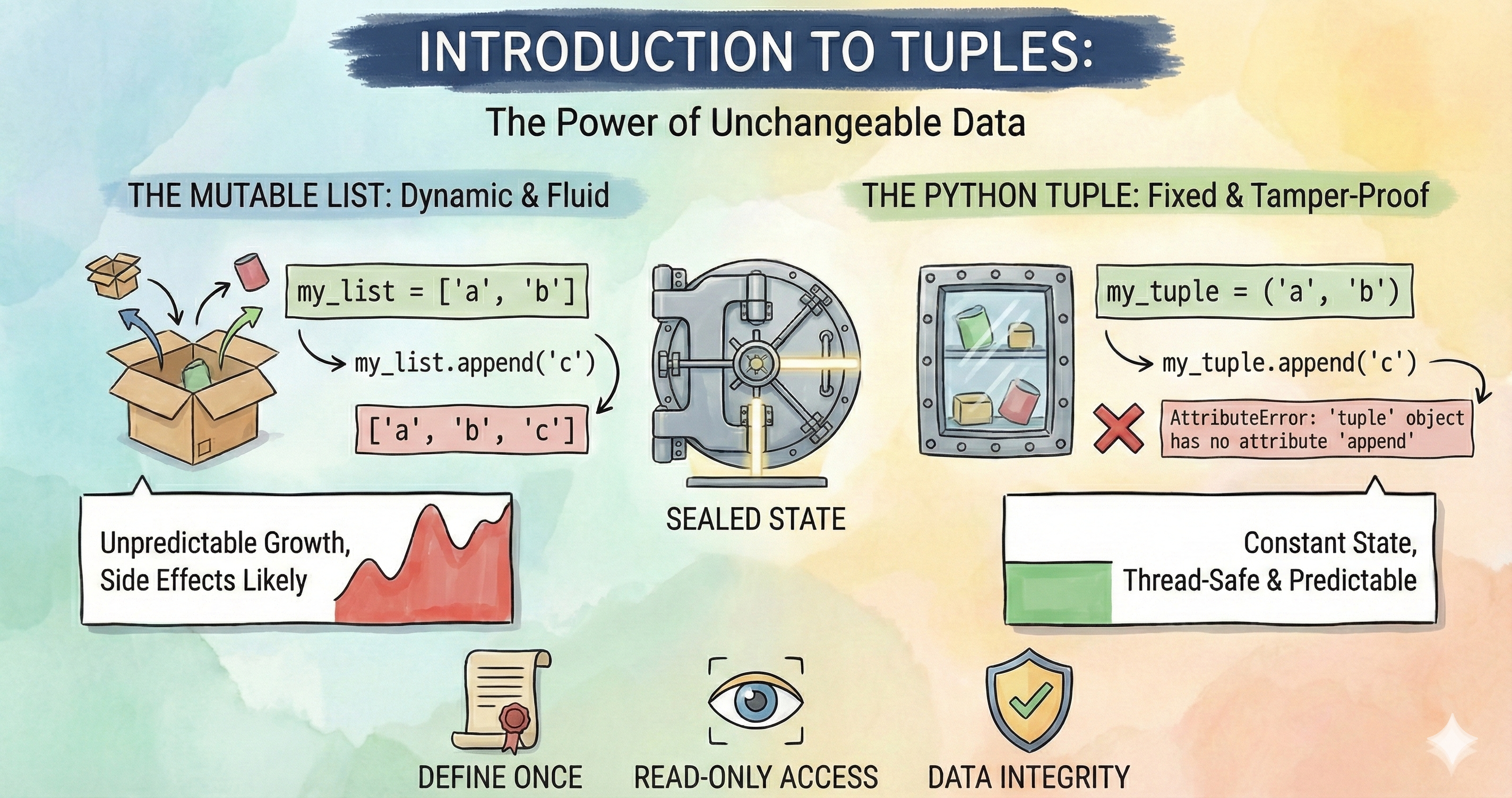 INTRODUCTION TO TUPLES:

The Power of Unchangeable Data

THE MUTABLE LIST: Dynamic & Fluid

my_list = ['a', 'b']

my_list.append('c')

['a', 'b', 'c']

Unpredictable Growth, Side Effects Likely

SEALED STATE

THE PYTHON TUPLE: Fixed & Tamper-Proof

my_tuple = ('a', 'b')

my_tuple.append('c')

AttributeError: 'tuple' object has no attribute 'append'

Constant State, Thread-Safe & Predictable

DEFINE ONCE

READ-ONLY ACCESS

DATA INTEGRITY